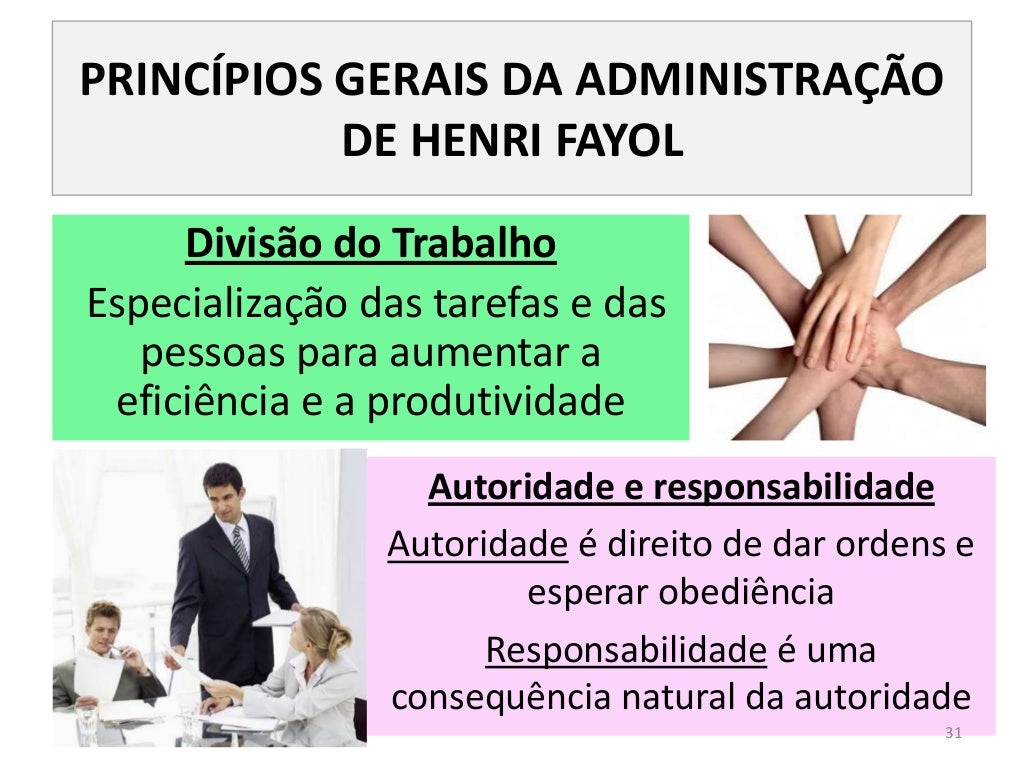 PRINCÍPIOS GERAIS DA ADMINISTRAÇÃO DE HENRI FAYOL

Divisão do Trabalho

Especialização das tarefas e das pessoas para aumentar a eficiência e a produtividade

Autoridade e responsabilidade

Autoridade é direito de dar ordens e esperar obediência

Responsabilidade é uma consequência natural da autoridade

31